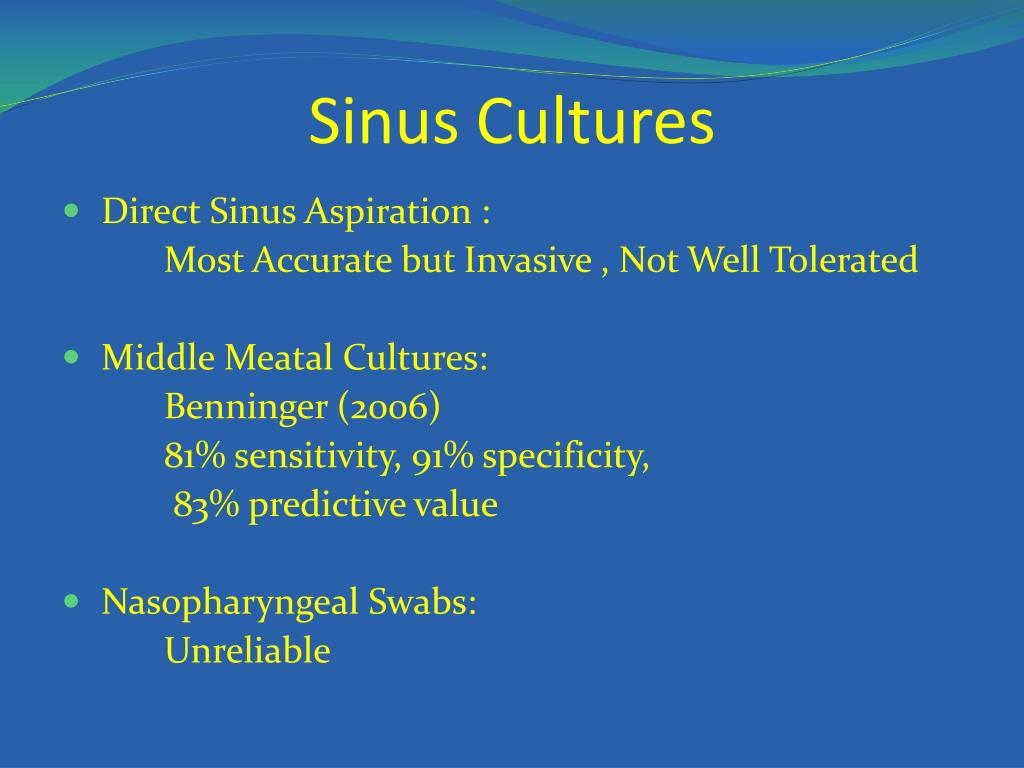 Sinus Cultures

Direct Sinus Aspiration :
Most Accurate but Invasive , Not Well Tolerated

Middle Meatal Cultures:
Benninger (2006)
81% sensitivity, 91% specificity,
83% predictive value

Nasopharyngeal Swabs:
Unreliable